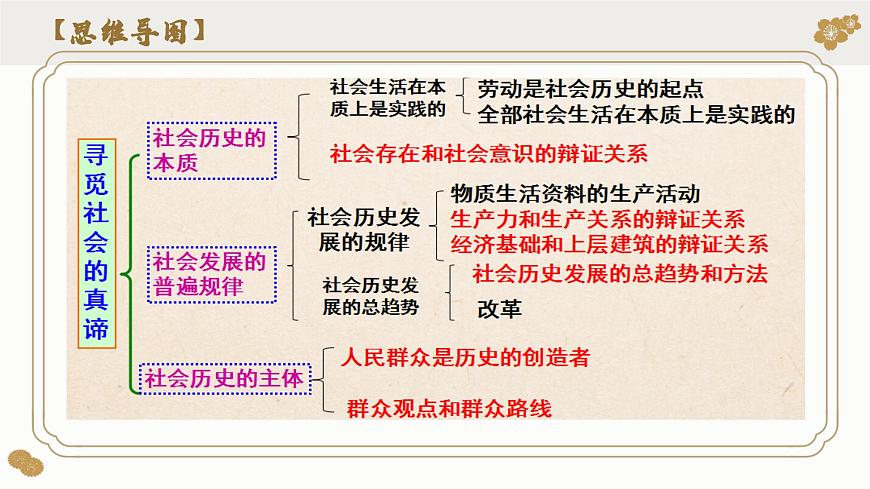 【思维导图】

寻觅社会的真谛

社会历史的本质

社会生活在本质上是实践的

劳动是社会历史的起点

全部社会生活在本质上是实践的

社会存在和社会意识的辩证关系

社会发展的普遍规律

社会历史发展的规律

物质生活资料的生产活动

生产力和生产关系的辩证关系

经济基础和上层建筑的辩证关系

社会历史发展的总趋势

社会历史发展的总趋势和方法

改革

社会历史的主体

人民群众是历史的创造者

群众观点和群众路线